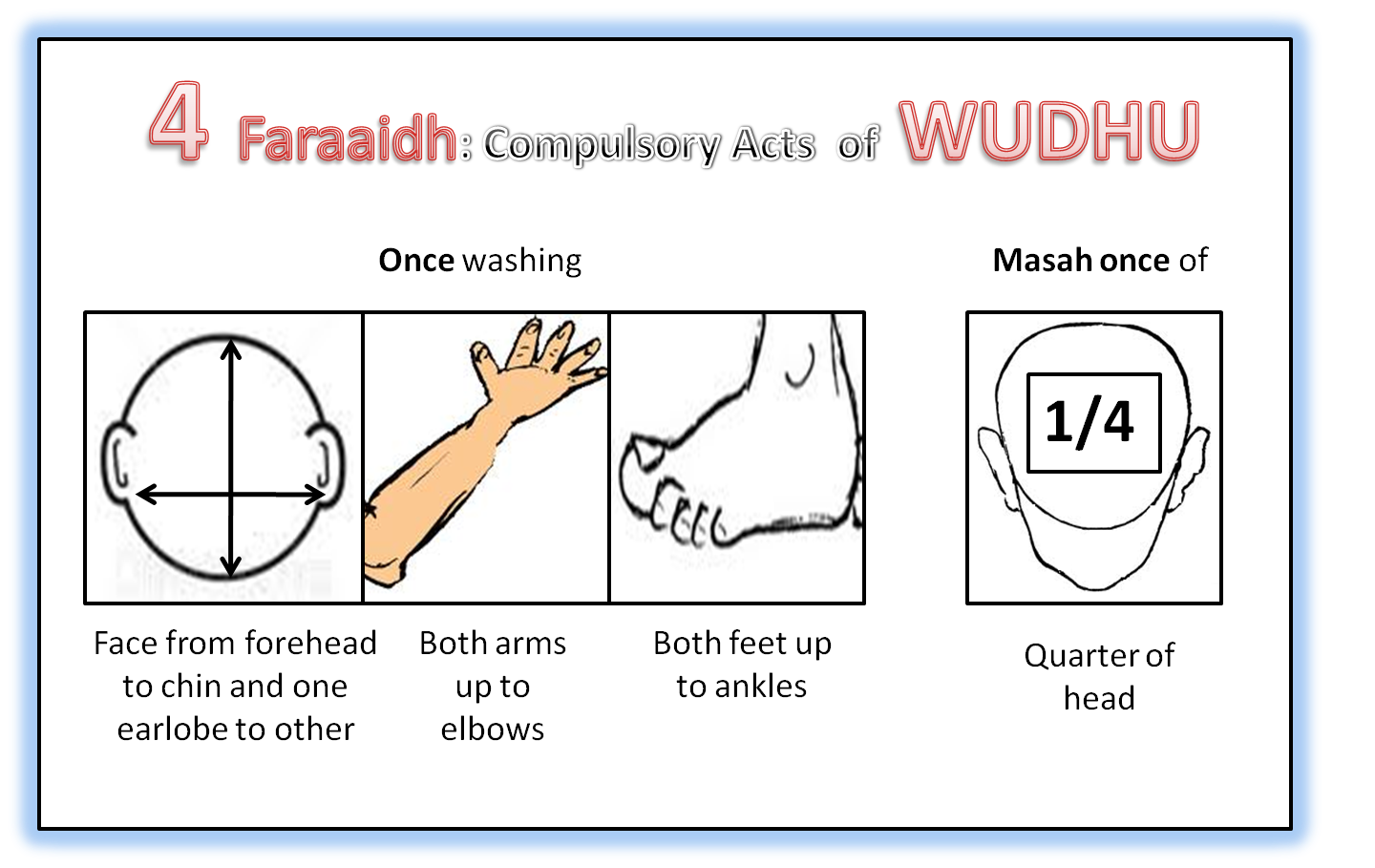 4 Faraaidh: Compulsory Acts of WUDHU

Once washing

Masah once of

1/4

Face from forehead to chin and one earlobe to other

Both arms up to elbows

Both feet up to ankles

Quarter of head